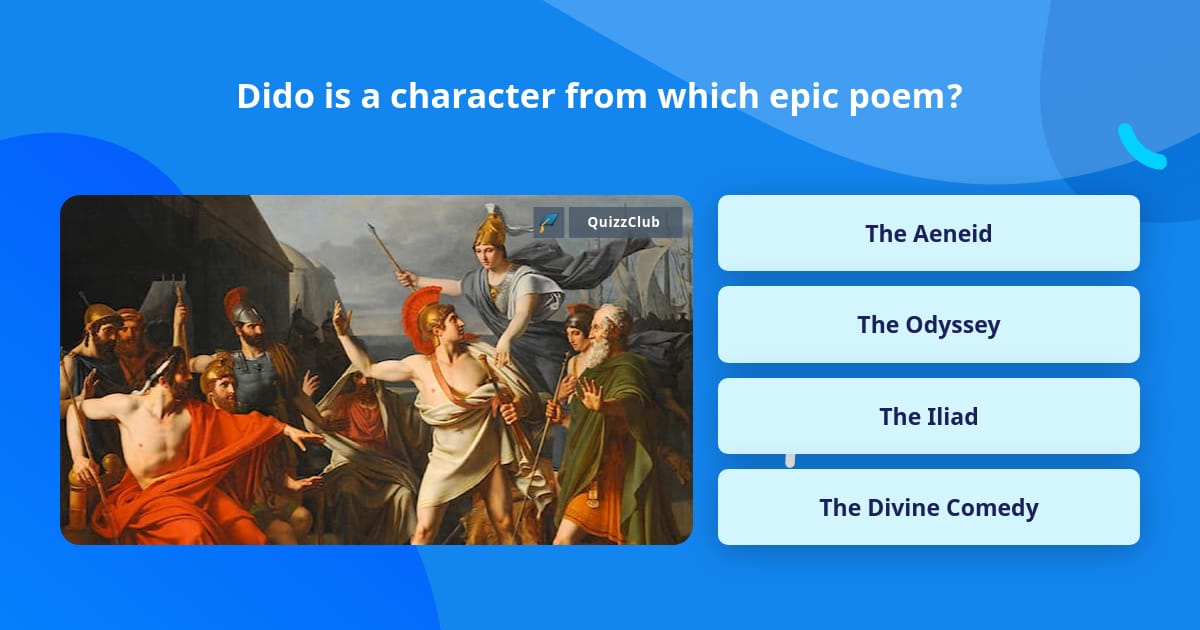 Dido is a character from which epic poem?

QuizzClub

The Aeneid

The Odyssey

The Iliad

The Divine Comedy